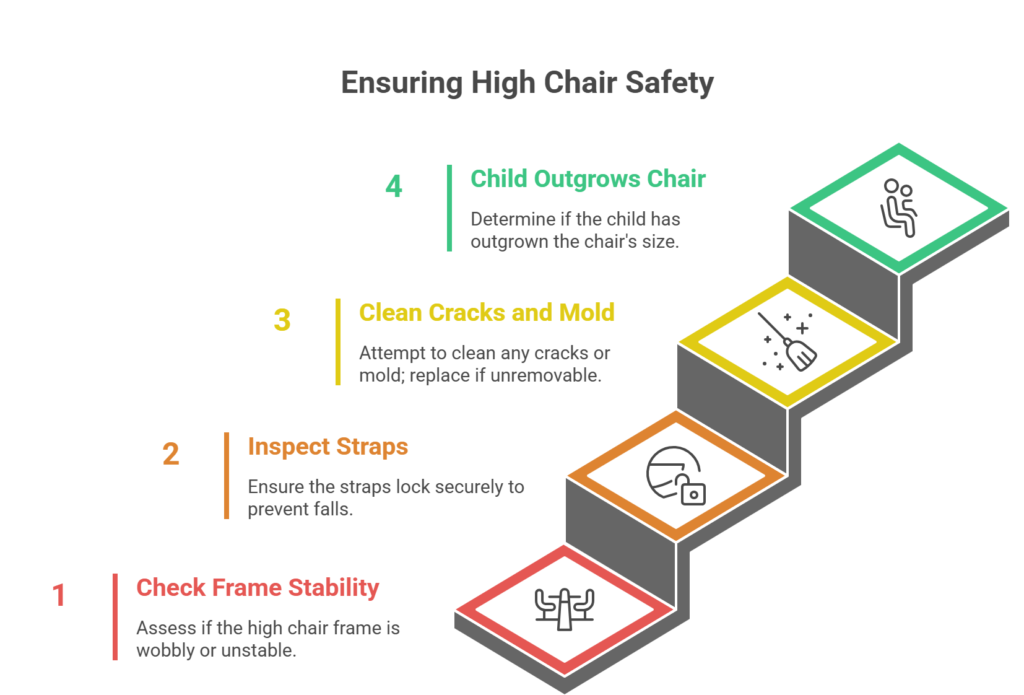 Ensuring High Chair Safety

4

Child Outgrows Chair

Determine if the child has outgrown the chair's size.

3

Clean Cracks and Mold

Attempt to clean any cracks or mold; replace if unremovable.

2

Inspect Straps

Ensure the straps lock securely to prevent falls.

1

Check Frame Stability

Assess if the high chair frame is wobbly or unstable.